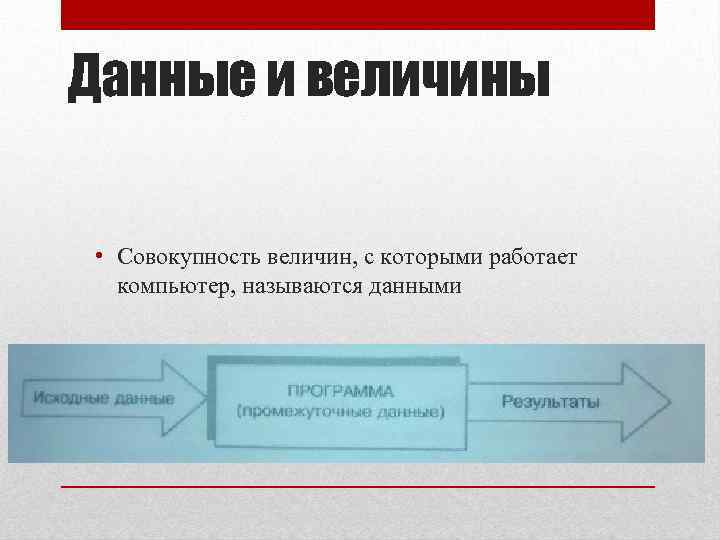 Данные и величины

• Совокупность величин, с которыми работает компьютер, называются данными

Исходные данные

ПРОГРАММА
(промежуточные данные)

Результаты